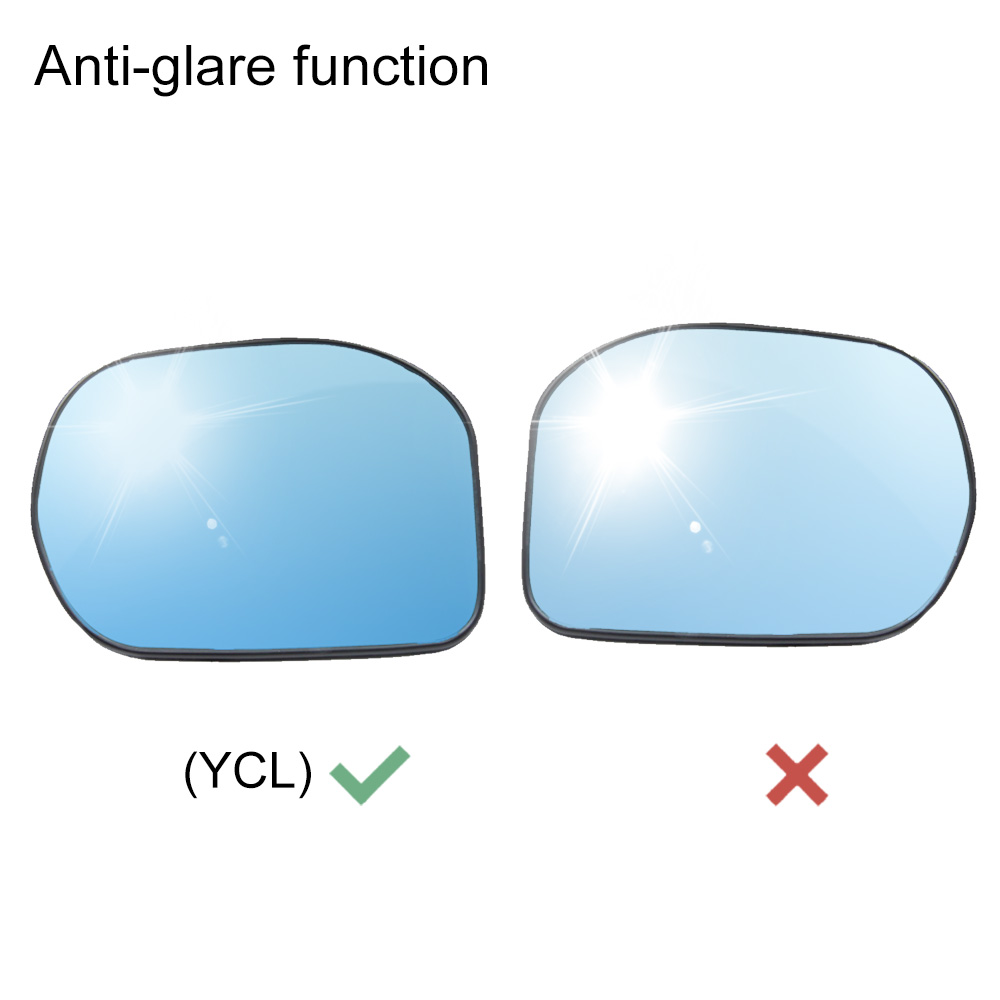 Anti-glare function

(YCL) ✓

✗